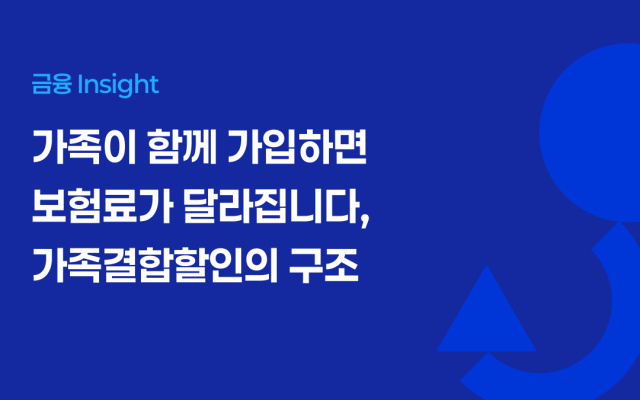 금융 Insight

가족이 함께 가입하면
보험료가 달라집니다,
가족결합할인의 구조